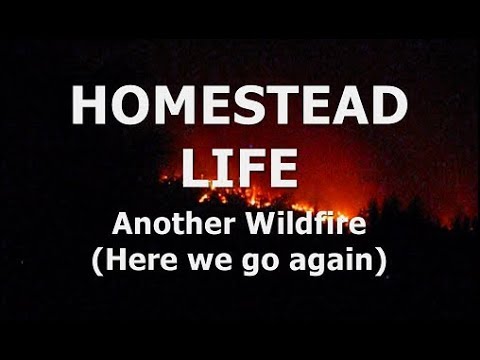 HOMESTEAD LIFE

Another Wildfire
(Here we go again)